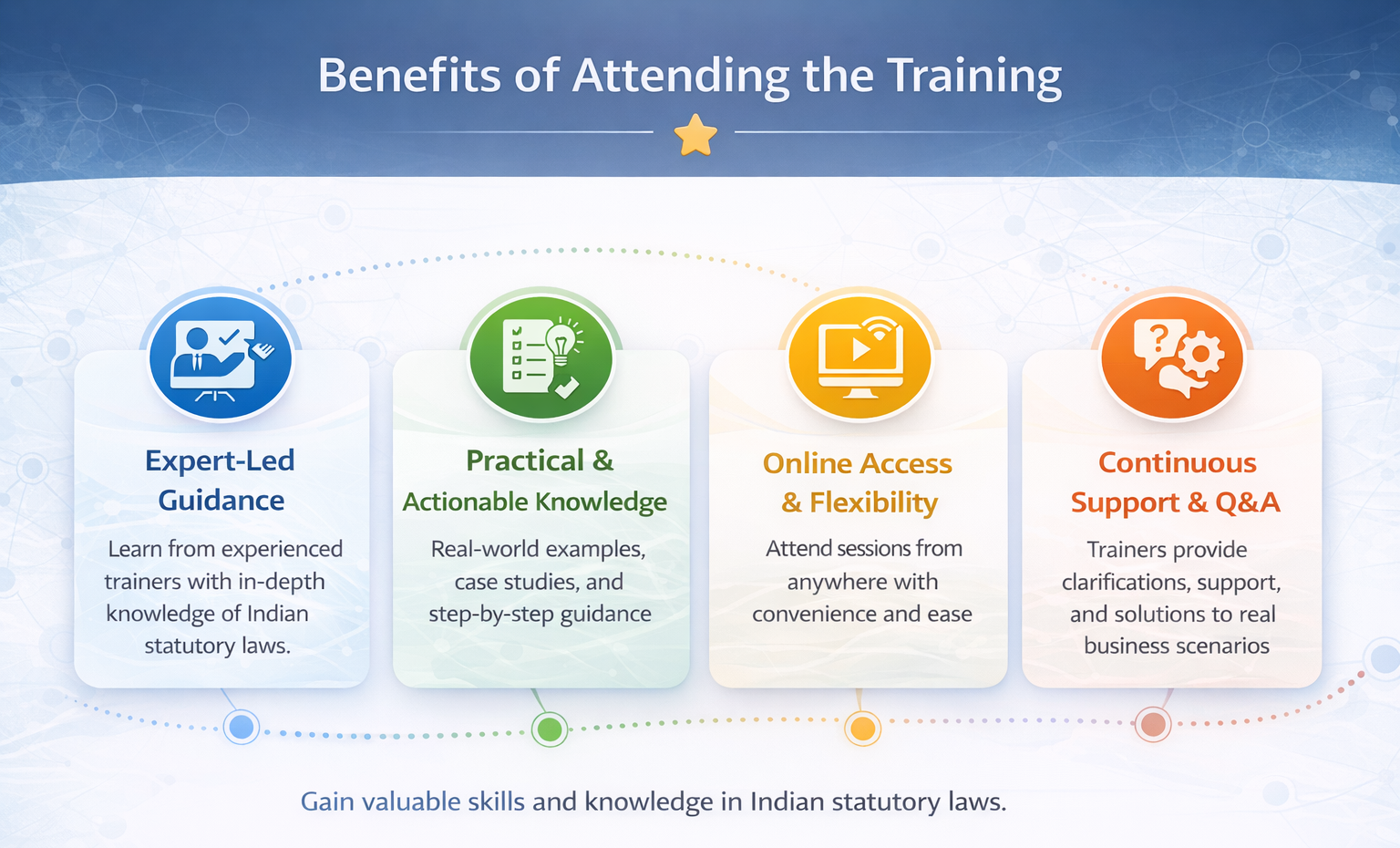 Benefits of Attending the Training

Expert-Led Guidance

Learn from experienced trainers with in-depth knowledge of Indian statutory laws.

Practical & Actionable Knowledge

Real-world examples, case studies, and step-by-step guidance

Online Access & Flexibility

Attend sessions from anywhere with convenience and ease

Continuous Support & Q&A

Trainers provide clarifications, support, and solutions to real business scenarios

Gain valuable skills and knowledge in Indian statutory laws.